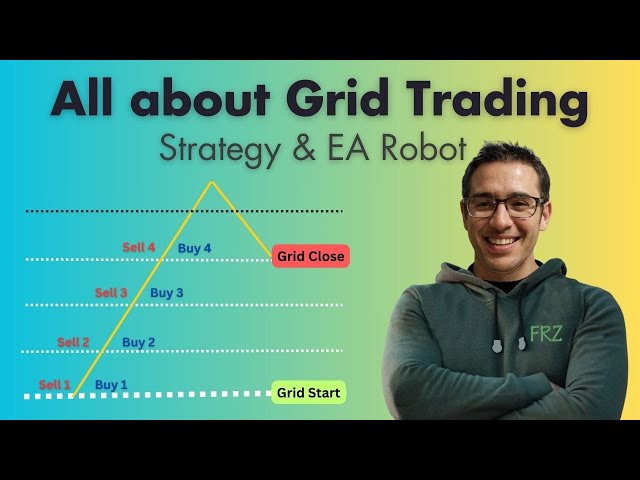 All about Grid Trading

Strategy & EA Robot

Sell 4 Buy 4

Grid Close

Sell 3 Buy 3

Sell 2 Buy 2

Sell 1 Buy 1

Grid Start

FRZ